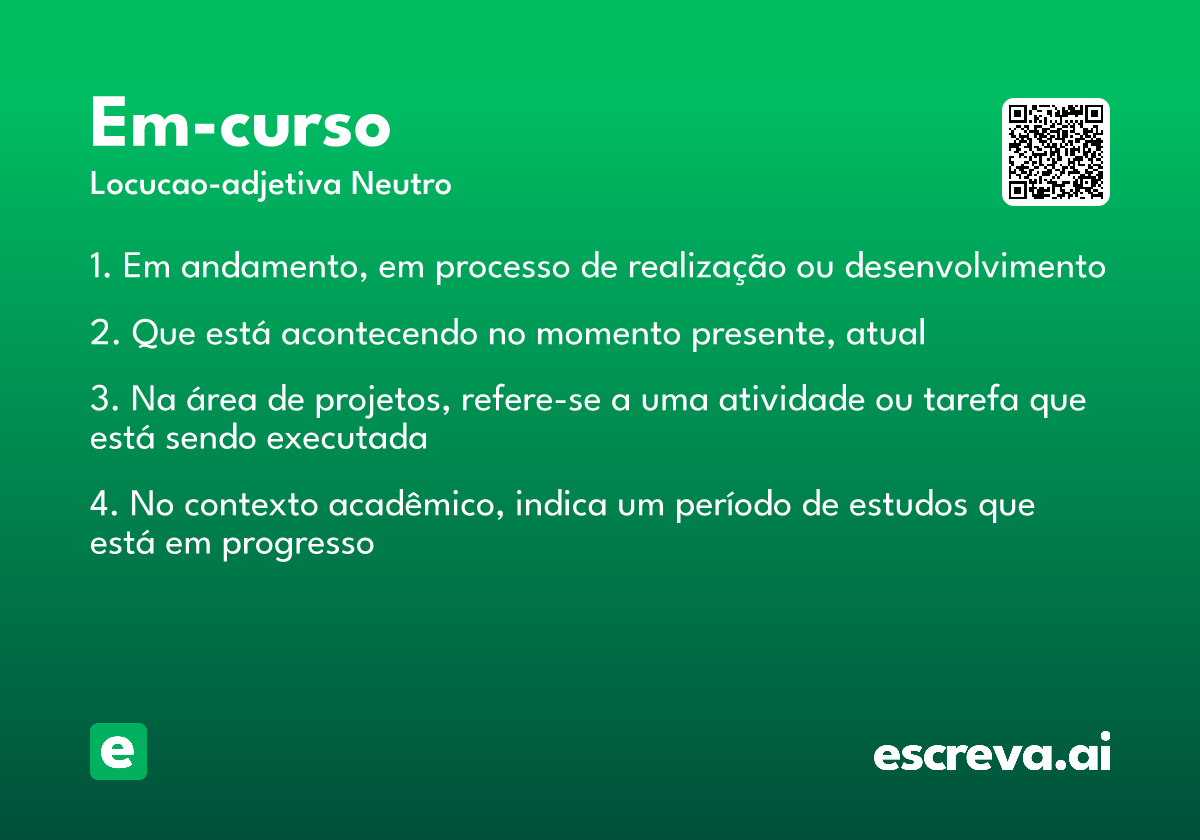 Em-curso

Locucao-adjetiva Neutro

1. Em andamento, em processo de realização ou desenvolvimento

2. Que está acontecendo no momento presente, atual

3. Na área de projetos, refere-se a uma atividade ou tarefa que está sendo executada

4. No contexto acadêmico, indica um período de estudos que está em progresso

e

escreva.ai